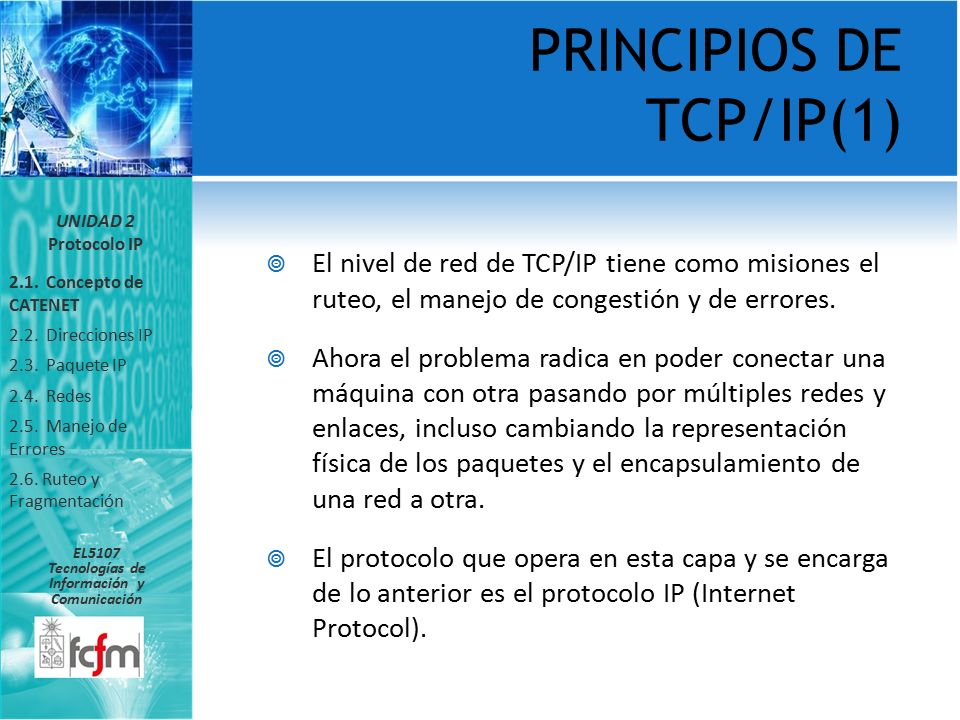 PRINCIPIOS DE TCP/IP(1)

UNIDAD 2
Protocolo IP

2.1. Concepto de CATENET
2.2. Direcciones IP
2.3. Paquete IP
2.4. Redes
2.5. Manejo de Errores
2.6. Ruteo y Fragmentación

EL5107
Tecnologías de Información y Comunicación

fcfm

El nivel de red de TCP/IP tiene como misiones el ruteo, el manejo de congestión y de errores.

Ahora el problema radica en poder conectar una máquina con otra pasando por múltiples redes y enlaces, incluso cambiando la representación física de los paquetes y el encapsulamiento de una red a otra.

El protocolo que opera en esta capa y se encarga de lo anterior es el protocolo IP (Internet Protocol).